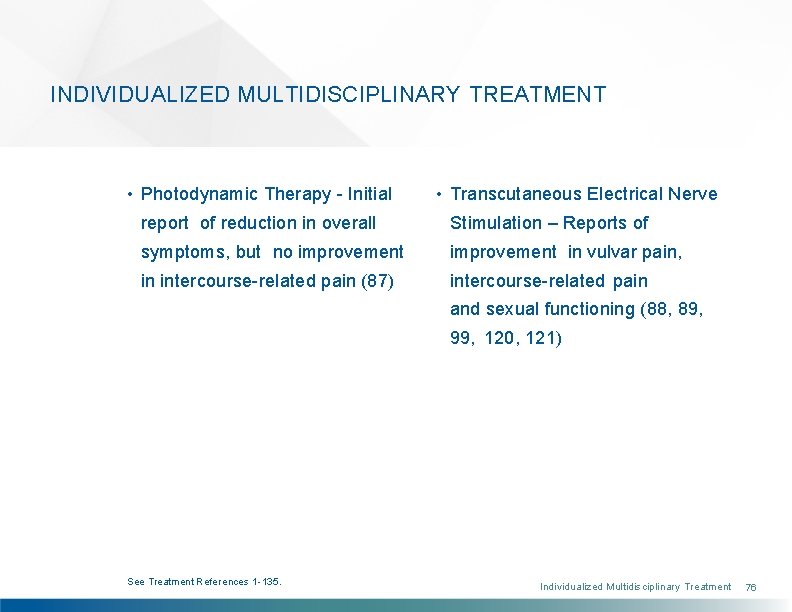 INDIVIDUALIZED MULTIDISCIPLINARY TREATMENT

• Photodynamic Therapy - Initial report of reduction in overall symptoms, but no improvement in intercourse-related pain (87)

• Transcutaneous Electrical Nerve Stimulation – Reports of improvement in vulvar pain, intercourse-related pain and sexual functioning (88, 89, 99, 120, 121)

See Treatment References 1-135.

Individualized Multidisciplinary Treatment 76